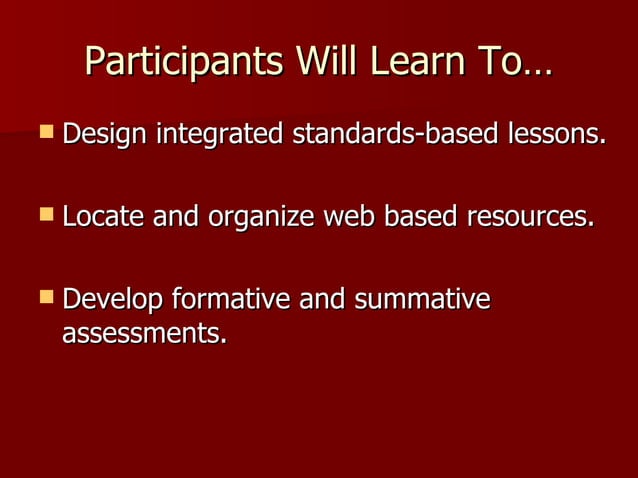 Participants Will Learn To…

- Design integrated standards-based lessons.

- Locate and organize web based resources.

- Develop formative and summative assessments.